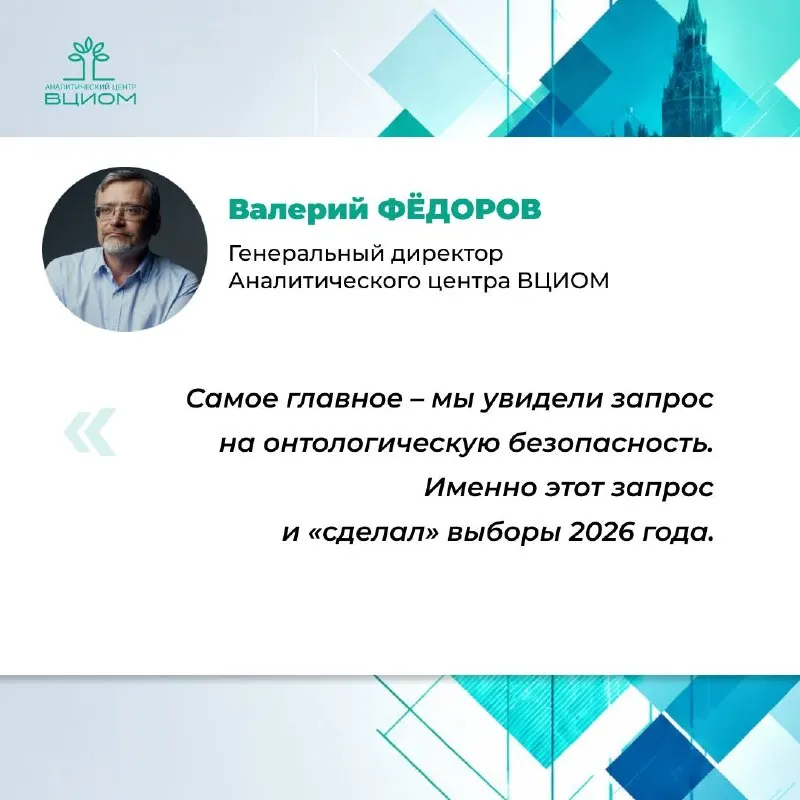 АНАЛИТИЧЕСКИЙ ЦЕНТР
ВЦИОМ

Валерий ФЁДОРОВ

Генеральный директор
Аналитического центра ВЦИОМ

«

Самое главное – мы увидели запрос на онтологическую безопасность. Именно этот запрос и «сделал» выборы 2026 года.